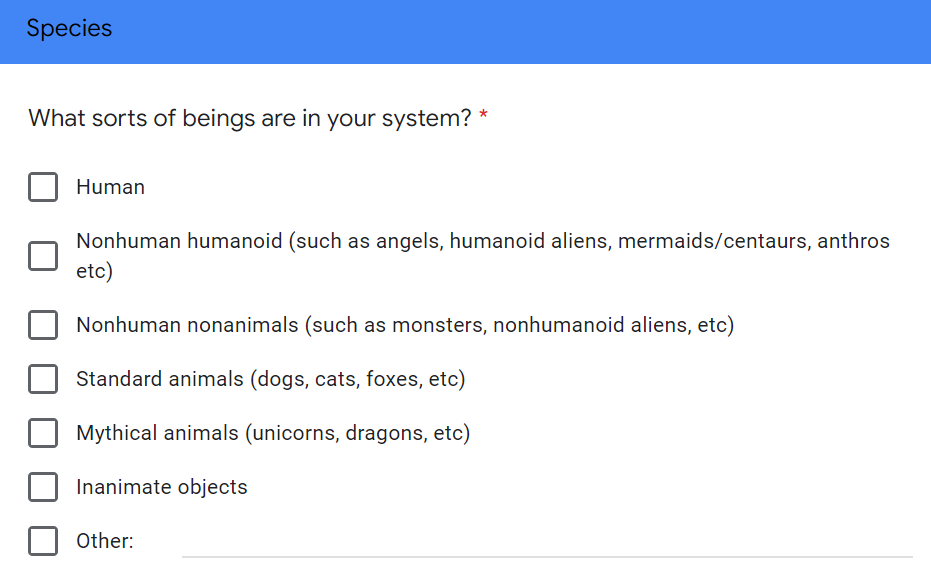 Species

What sorts of beings are in your system? *

Human

Nonhuman humanoid (such as angels, humanoid aliens, mermaids/centaurs, anthros etc)

Nonhuman nonanimals (such as monsters, nonhumanoid aliens, etc)

Standard animals (dogs, cats, foxes, etc)

Mythical animals (unicorns, dragons, etc)

Inanimate objects

Other: